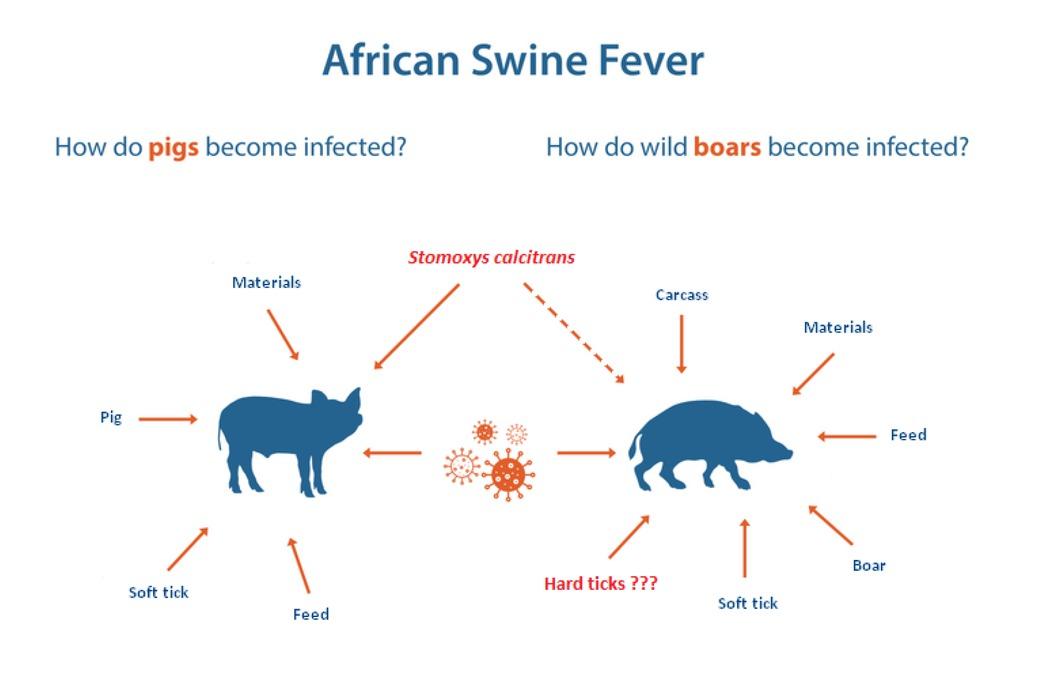 African Swine Fever

How do pigs become infected?

How do wild boars become infected?

Stomoxys calcitrans

Materials

Pig

Soft tick

Feed

Carcass

Materials

Feed

Boar

Soft tick

Hard ticks ???